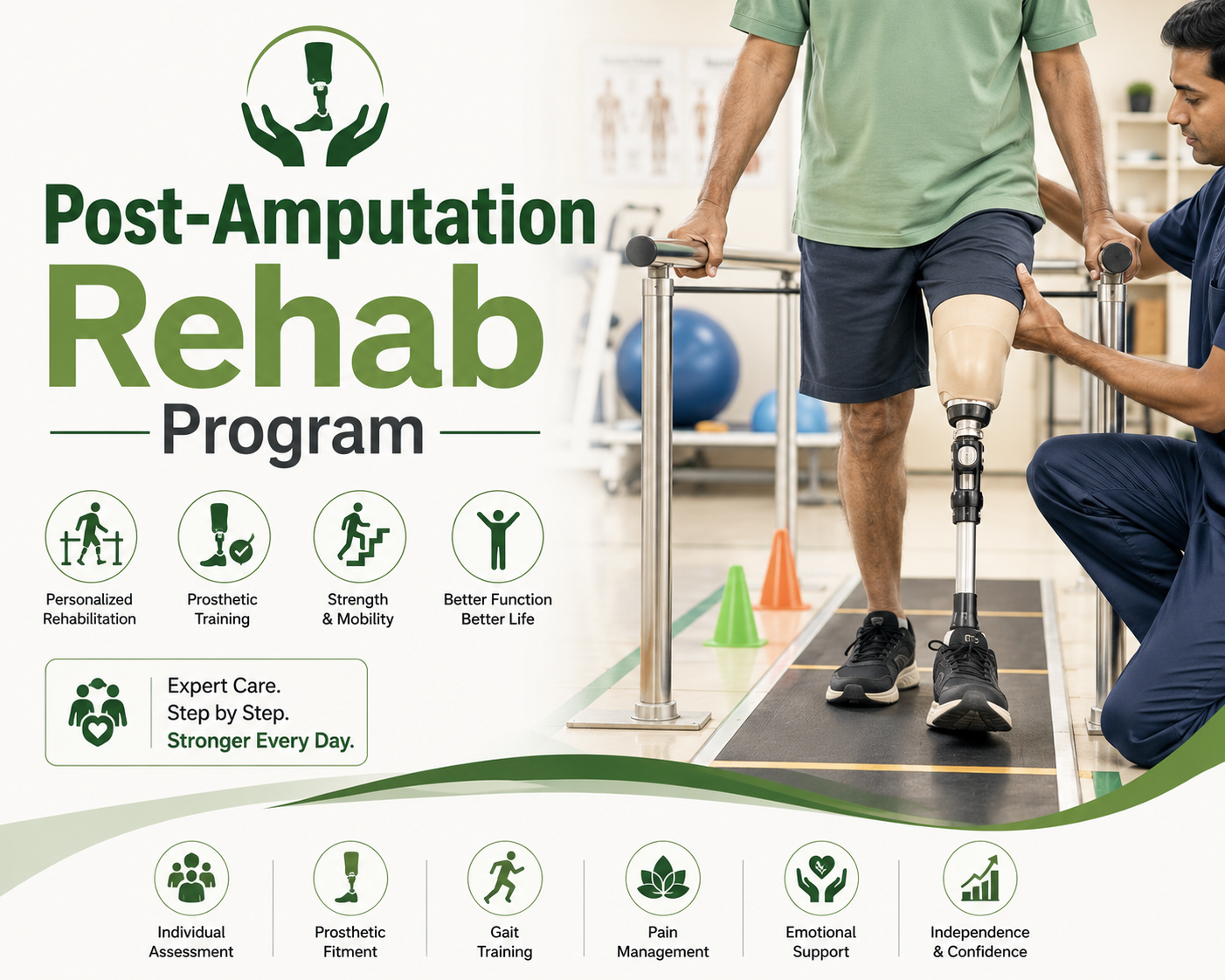 Post-Amputation
Rehab
Program

Personalized Rehabilitation

Prosthetic Training

Strength & Mobility

Better Function Better Life

Expert Care.
Step by Step.
Stronger Every Day.

Individual Assessment

Prosthetic Fitment

Gait Training

Pain Management

Emotional Support

Independence & Confidence